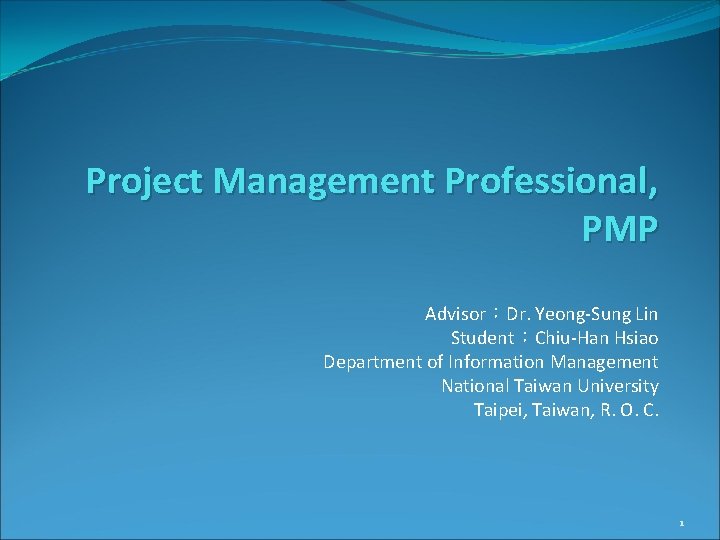 Project Management Professional, PMP

Advisor：Dr. Yeong-Sung Lin
Student：Chiu-Han Hsiao
Department of Information Management
National Taiwan University
Taipei, Taiwan, R. O. C.

1